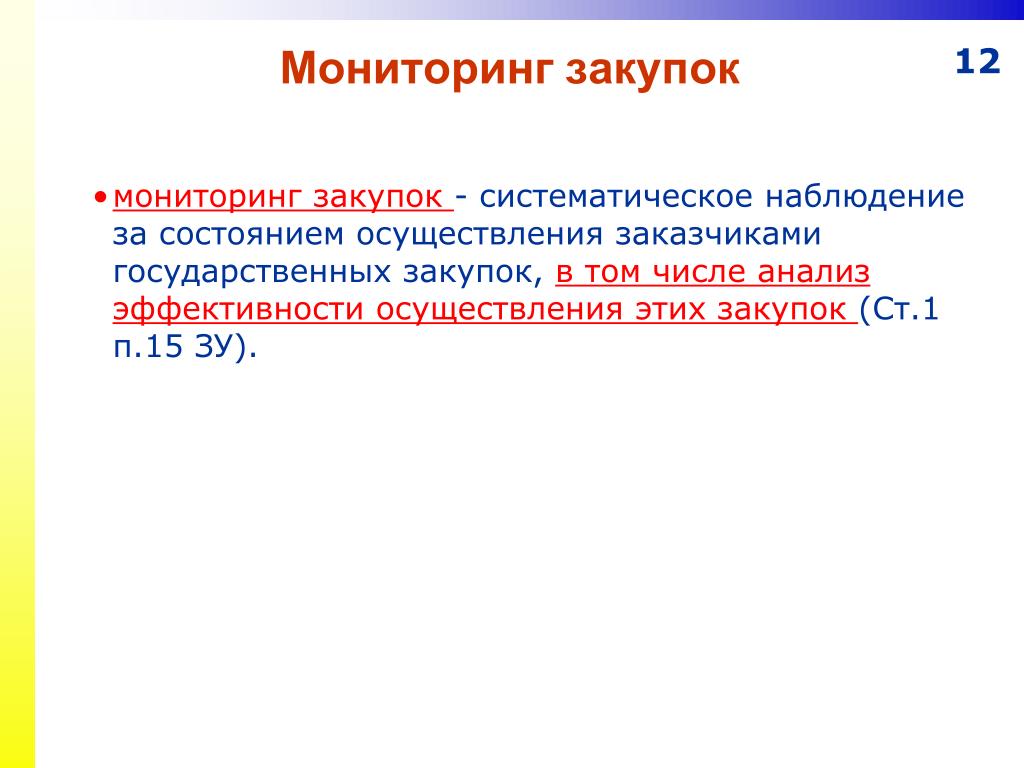 Мониторинг закупок

12

• мониторинг закупок - систематическое наблюдение за состоянием осуществления заказчиками государственных закупок, в том числе анализ эффективности осуществления этих закупок (Ст.1 п.15 ЗУ).